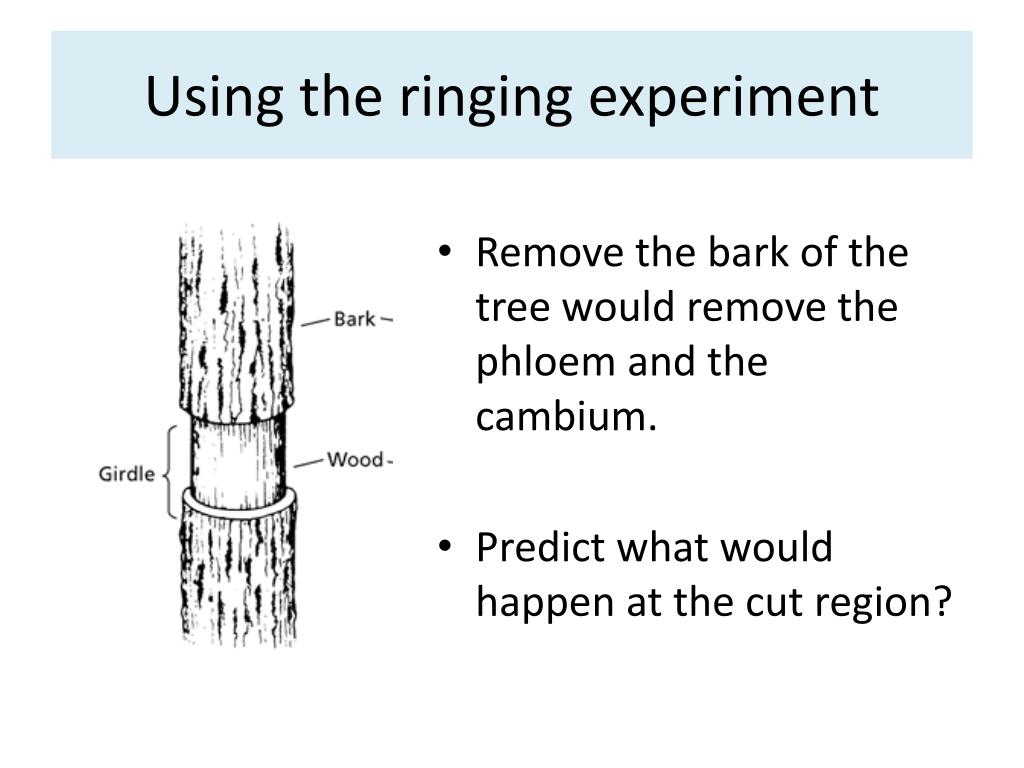 Using the ringing experiment

Bark

Girdle

Wood

• Remove the bark of the tree would remove the phloem and the cambium.

• Predict what would happen at the cut region?